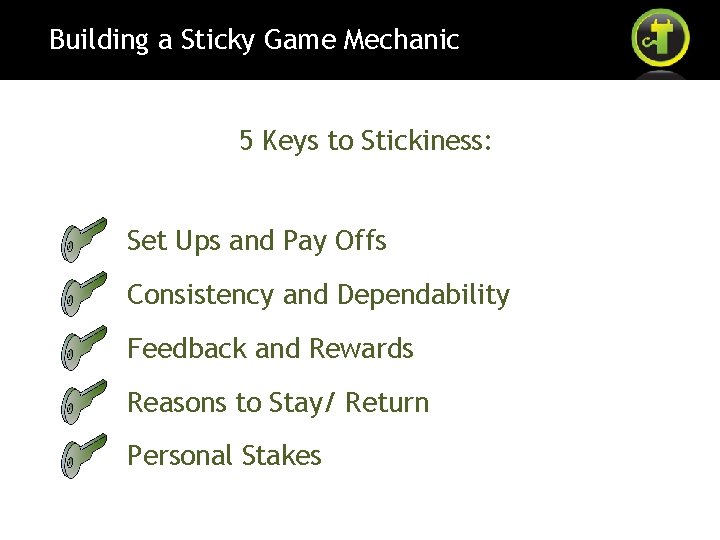 Building a Sticky Game Mechanic

5 Keys to Stickiness:

Set Ups and Pay Offs

Consistency and Dependability

Feedback and Rewards

Reasons to Stay/ Return

Personal Stakes